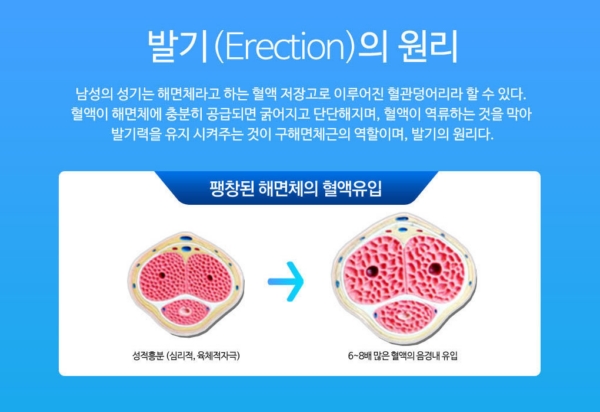 발기(Erection)의 원리

남성의 성기는 해면체라고 하는 혈액 저장고로 이루어진 혈관덩어리라 할 수 있다. 혈액이 해면체에 충분히 공급되면 굵어지고 단단해지며, 혈액이 역류하는 것을 막아 발기력을 유지 시켜주는 것이 구해면체근의 역할이며, 발기의 원리다.

팽창된 해면체의 혈액유입

성적흥분 (심리적, 육체적자극)

6~8배 많은 혈액의 음경내 유입